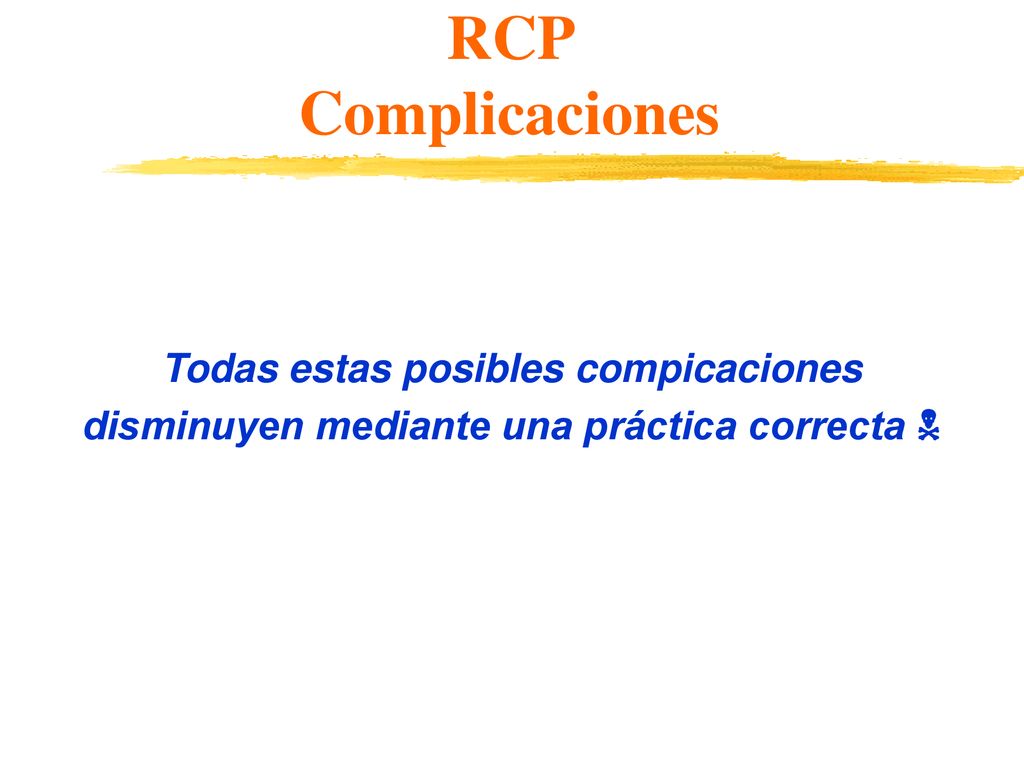 RCP
Complicaciones

Todas estas posibles compicaciones disminuyen mediante una práctica correcta